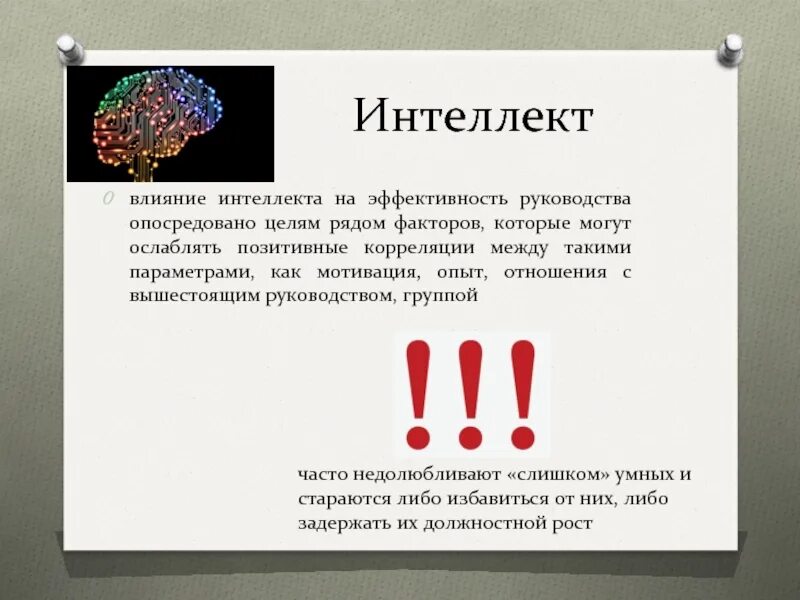 Интеллект

влияние интеллекта на эффективность руководства опосредовано целям рядом факторов, которые могут ослаблять позитивные корреляции между такими параметрами, как мотивация, опыт, отношения с вышестоящим руководством, группой

!!!

часто недолюбливают «слишком» умных и стараются либо избавиться от них, либо задержать их должностной рост